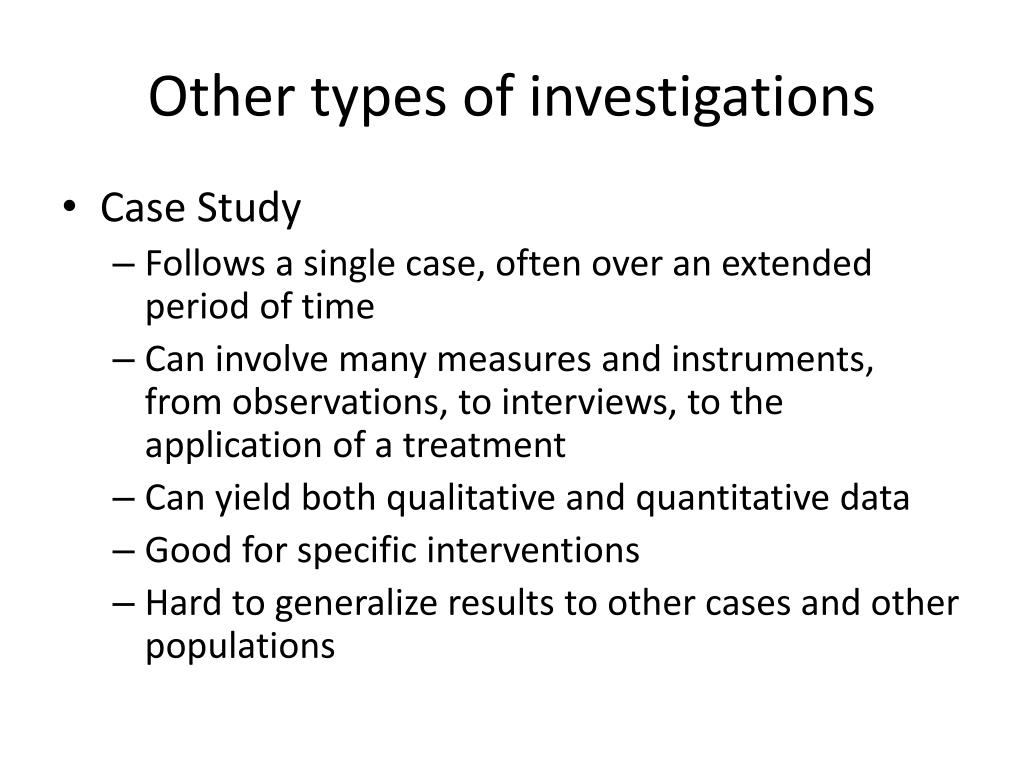 Other types of investigations

• Case Study
– Follows a single case, often over an extended period of time
– Can involve many measures and instruments, from observations, to interviews, to the application of a treatment
– Can yield both qualitative and quantitative data
– Good for specific interventions
– Hard to generalize results to other cases and other populations